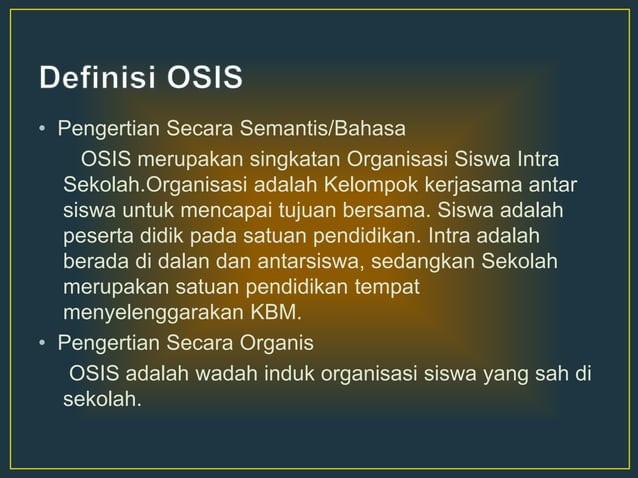 Definisi OSIS

• Pengertian Secara Semantis/Bahasa

OSIS merupakan singkatan Organisasi Siswa Intra Sekolah.Organisasi adalah Kelompok kerjasama antar siswa untuk mencapai tujuan bersama. Siswa adalah peserta didik pada satuan pendidikan. Intra adalah berada di dalan dan antarsiswa, sedangkan Sekolah merupakan satuan pendidikan tempat menyelenggarakan KBM.

• Pengertian Secara Organis

OSIS adalah wadah induk organisasi siswa yang sah di sekolah.